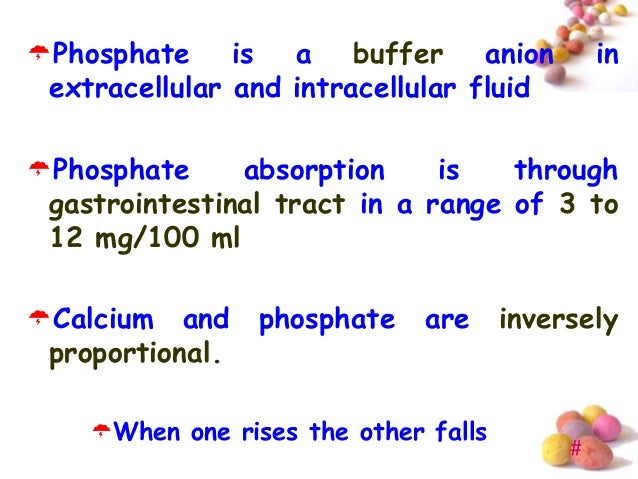 Phosphate is a buffer anion in extracellular and intracellular fluid

Phosphate absorption is through gastrointestinal tract in a range of 3 to 12 mg/100 ml

Calcium and phosphate are inversely proportional.

When one rises the other falls

#